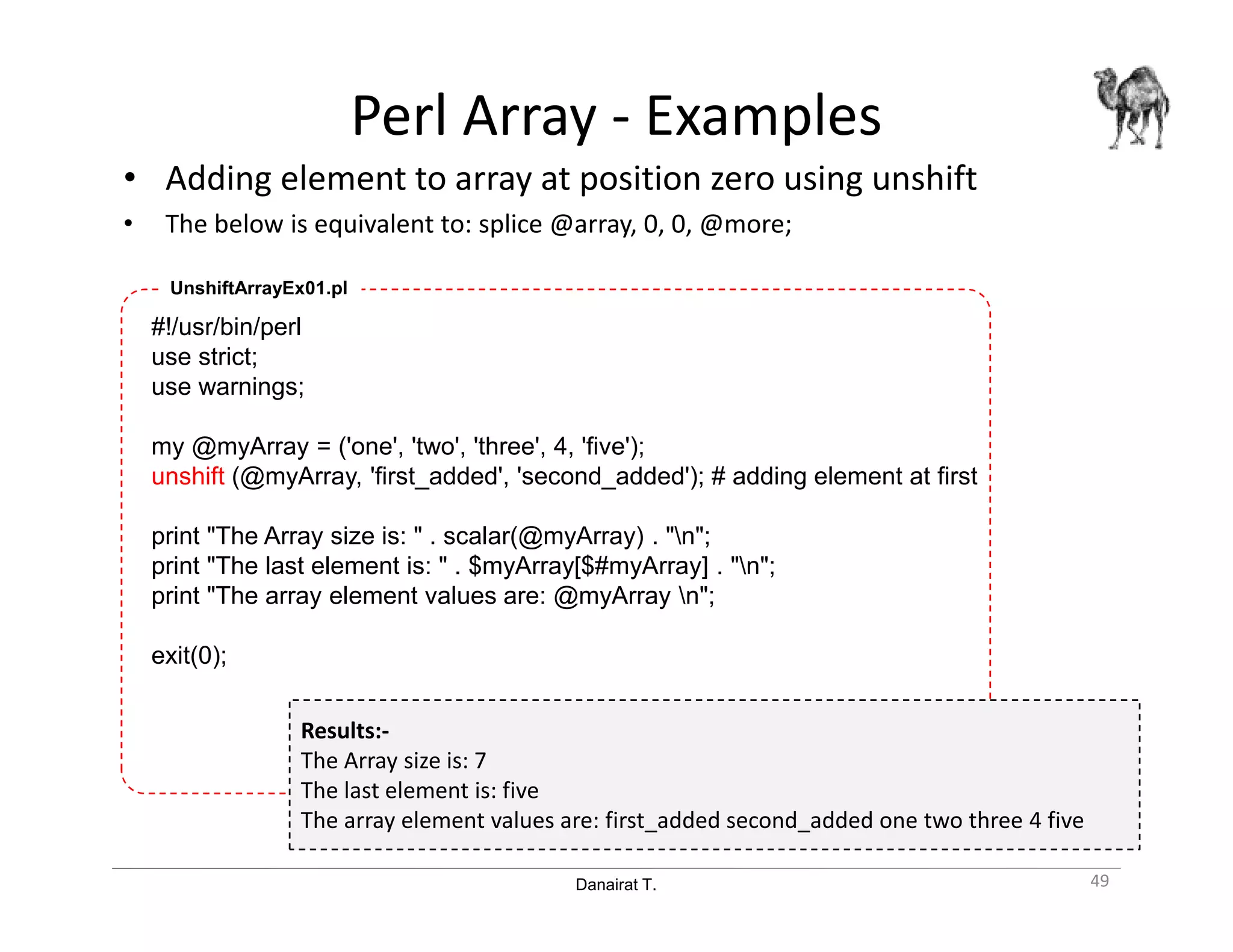 Perl Array - Examples

• Adding element to array at position zero using unshift
• The below is equivalent to: splice @array, 0, 0, @more;

UnshiftArrayEx01.pl

#!/usr/bin/perl
use strict;
use warnings;

my @myArray = ('one', 'two', 'three', 4, 'five');
unshift (@myArray, 'first_added', 'second_added'); # adding element at first

print "The Array size is: " . scalar(@myArray) . "\n";
print "The last element is: " . $myArray[$#myArray] . "\n";
print "The array element values are: @myArray \n";

exit(0);

Results:-
The Array size is: 7
The last element is: five
The array element values are: first_added second_added one two three 4 five

Danairat T.
49